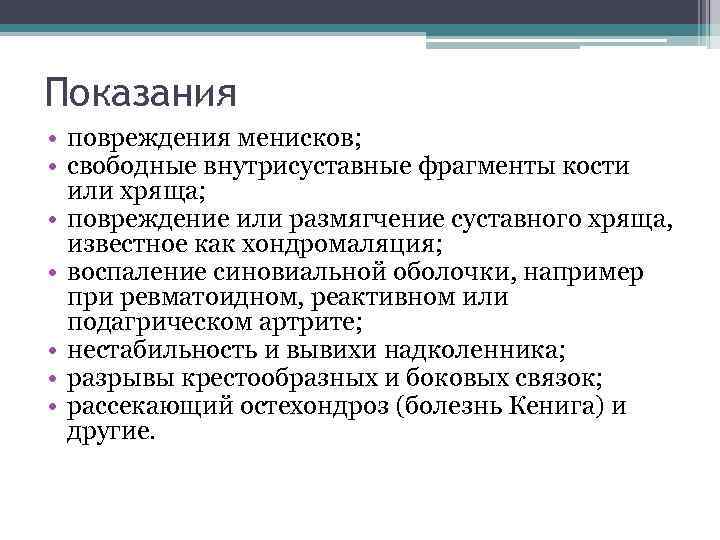 Показания

• повреждения менисков;
• свободные внутрисуставные фрагменты кости или хряща;
• повреждение или размягчение суставного хряща, известное как хондромаляция;
• воспаление синовиальной оболочки, например при ревматоидном, реактивном или подагрическом артрите;
• нестабильность и вывихи надколенника;
• разрывы крестообразных и боковых связок;
• рассекающий остехондроз (болезнь Кенига) и другие.